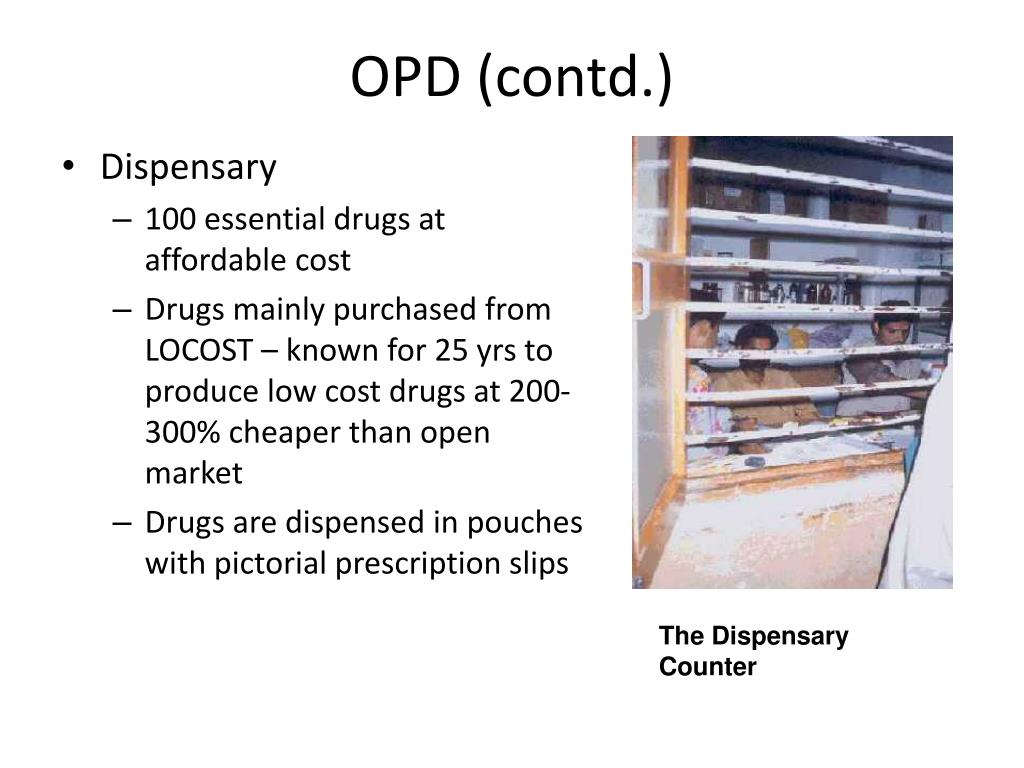 OPD (contd.)

• Dispensary
– 100 essential drugs at affordable cost
– Drugs mainly purchased from LOCOST – known for 25 yrs to produce low cost drugs at 200-300% cheaper than open market
– Drugs are dispensed in pouches with pictorial prescription slips

The Dispensary Counter